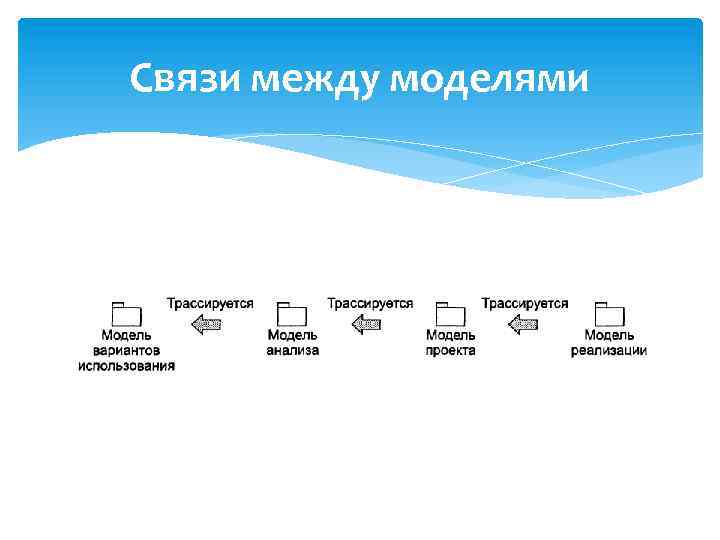 Связи между моделями

Модель вариантов использования

Трассируется

Модель анализа

Трассируется

Модель проекта

Трассируется

Модель реализации